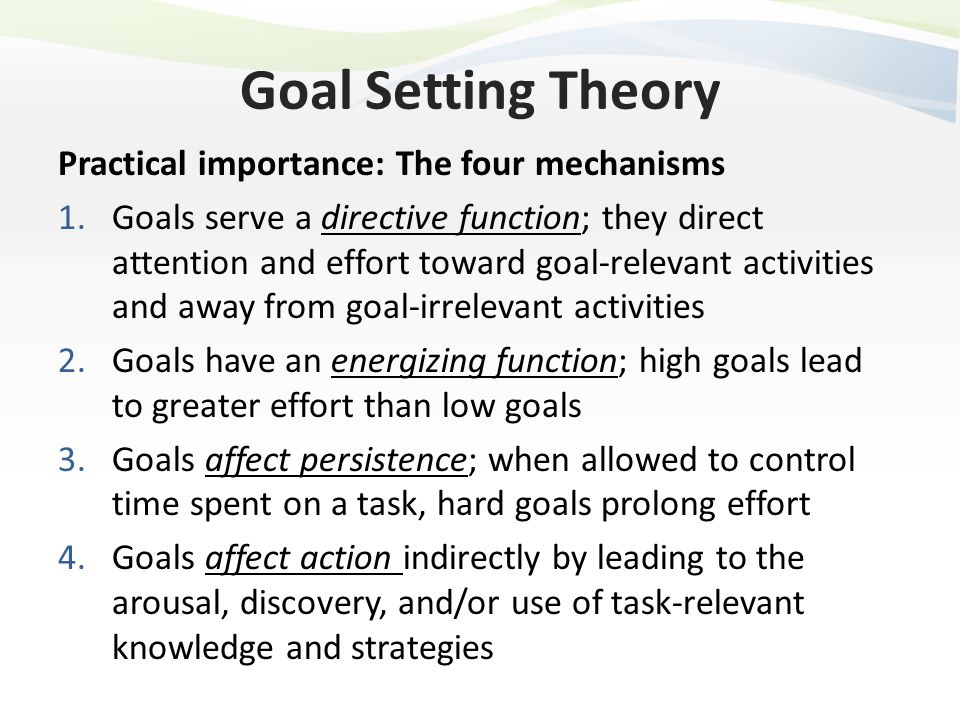 Goal Setting Theory

Practical importance: The four mechanisms

1. Goals serve a directive function; they direct attention and effort toward goal-relevant activities and away from goal-irrelevant activities
2. Goals have an energizing function; high goals lead to greater effort than low goals
3. Goals affect persistence; when allowed to control time spent on a task, hard goals prolong effort
4. Goals affect action indirectly by leading to the arousal, discovery, and/or use of task-relevant knowledge and strategies